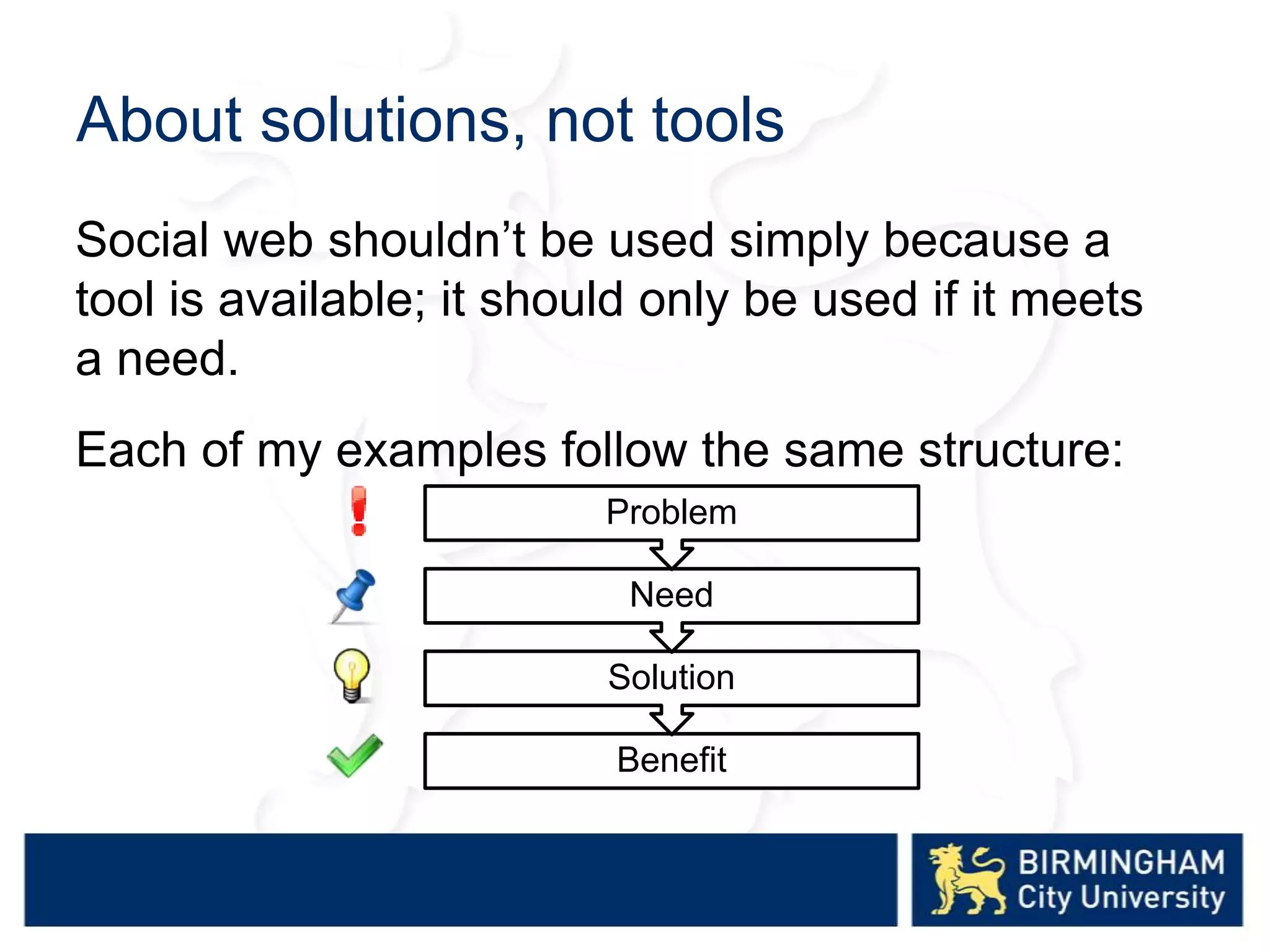 About solutions, not tools

Social web shouldn’t be used simply because a tool is available; it should only be used if it meets a need.

Each of my examples follow the same structure:

Problem

Need

Solution

Benefit

BIRMINGHAM
City University